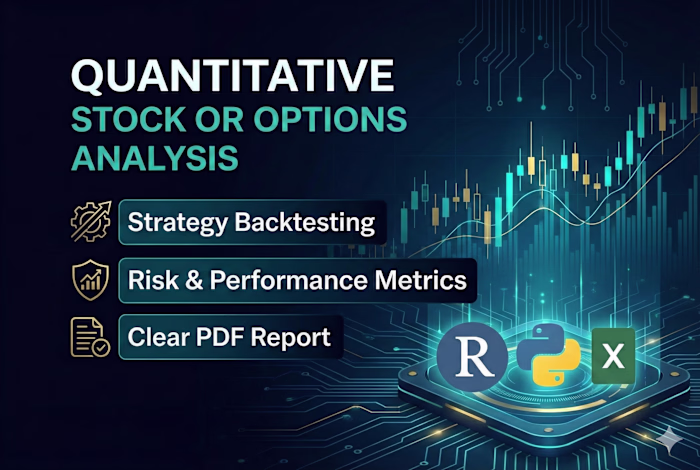 QUANTITATIVE
STOCK OR OPTIONS ANALYSIS

Strategy Backtesting

Risk & Performance Metrics

Clear PDF Report

R

X